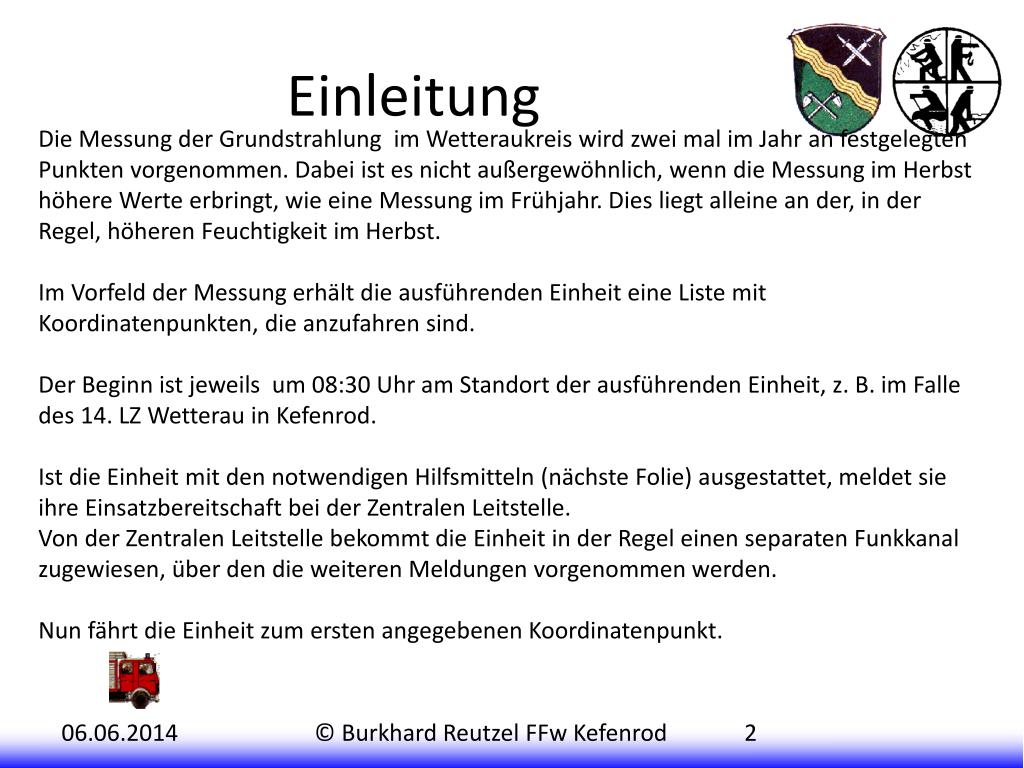 Einleitung

Die Messung der Grundstrahlung im Wetteraukreis wird zwei mal im Jahr an festgelegten Punkten vorgenommen. Dabei ist es nicht außergewöhnlich, wenn die Messung im Herbst höhere Werte erbringt, wie eine Messung im Frühjahr. Dies liegt alleine an der, in der Regel, höheren Feuchtigkeit im Herbst.

Im Vorfeld der Messung erhält die ausführenden Einheit eine Liste mit Koordinatenpunkten, die anzufahren sind.

Der Beginn ist jeweils um 08:30 Uhr am Standort der ausführenden Einheit, z. B. im Falle des 14. LZ Wetterau in Kefenrod.

Ist die Einheit mit den notwendigen Hilfsmitteln (nächste Folie) ausgestattet, meldet sie ihre Einsatzbereitschaft bei der Zentralen Leitstelle.
Von der Zentralen Leitstelle bekommt die Einheit in der Regel einen separaten Funkkanal zugewiesen, über den die weiteren Meldungen vorgenommen werden.

Nun fährt die Einheit zum ersten angegebenen Koordinatenpunkt.

06.06.2014 © Burkhard Reutzel FFw Kefenrod 2